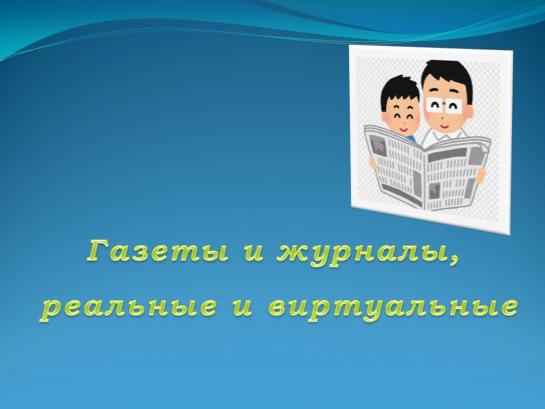 Газеты и журналы, реальные и виртуальные